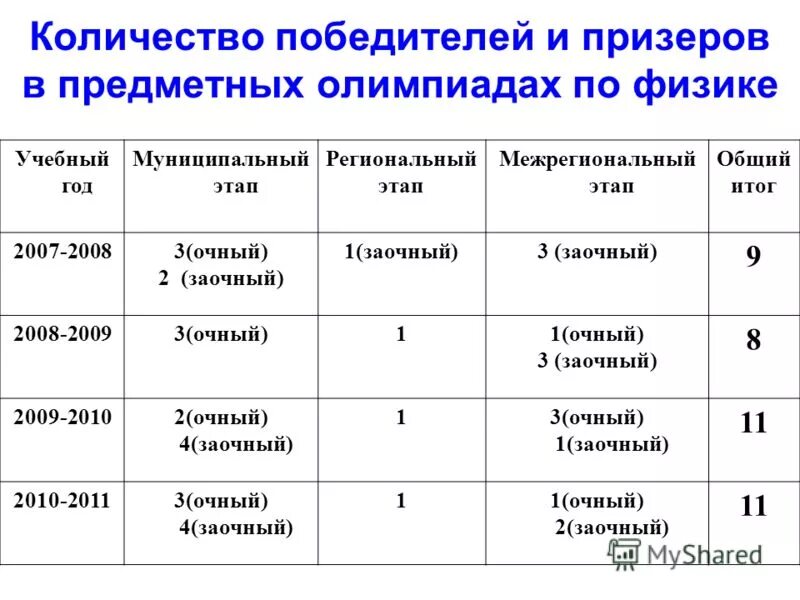 Количество победителей и призеров в предметных олимпиадах по физике

| Учебный год | Муниципальный этап | Региональный этап | Межрегиональный этап | Общий итог |
|---|---|---|---|---|
| 2007-2008 | 3(очный) 2 (заочный) | 1(заочный) | 3 (заочный) | 9 |
| 2008-2009 | 3(очный) | 1 | 1(очный) 3 (заочный) | 8 |
| 2009-2010 | 2(очный) 4(заочный) | 1 | 3(очный) 1(заочный) | 11 |
| 2010-2011 | 3(очный) 4(заочный) | 1 | 1(очный) 2(заочный) | 11 |

MyShared